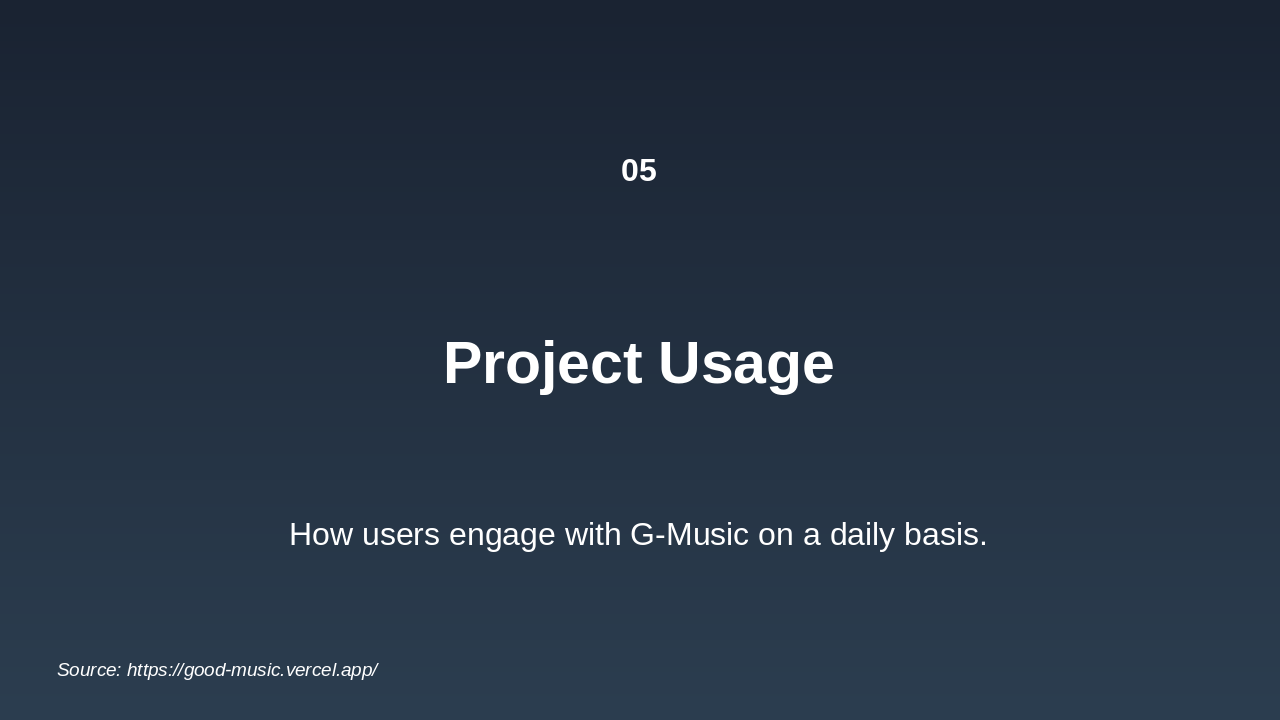 05

Project Usage

How users engage with G-Music on a daily basis.

Source: https://good-music.vercel.app/